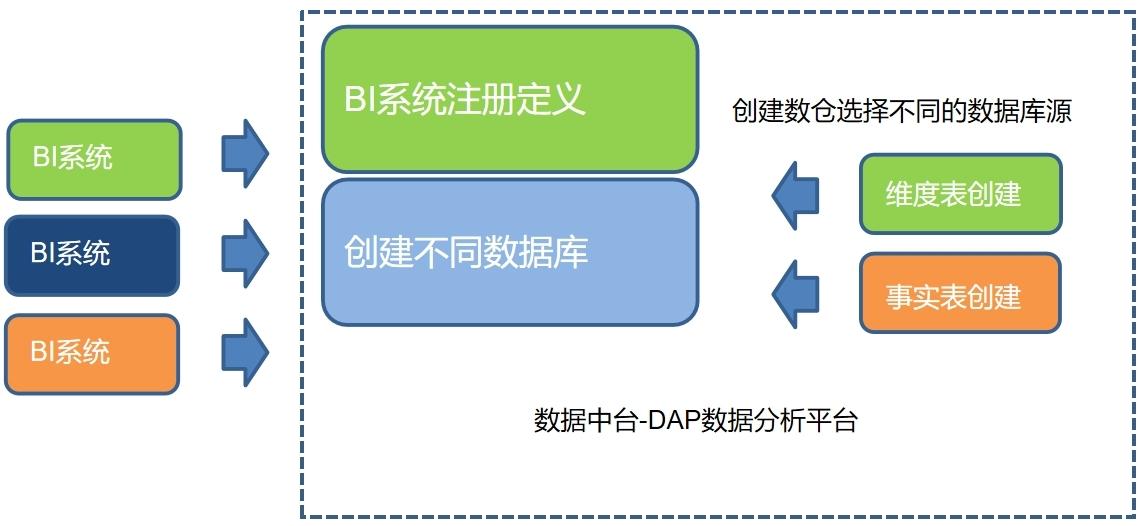 BI系统

BI系统

BI系统

BI系统注册定义

创建不同数据库

创建数仓选择不同的数据库源

维度表创建

事实表创建

数据中台-DAP数据分析平台